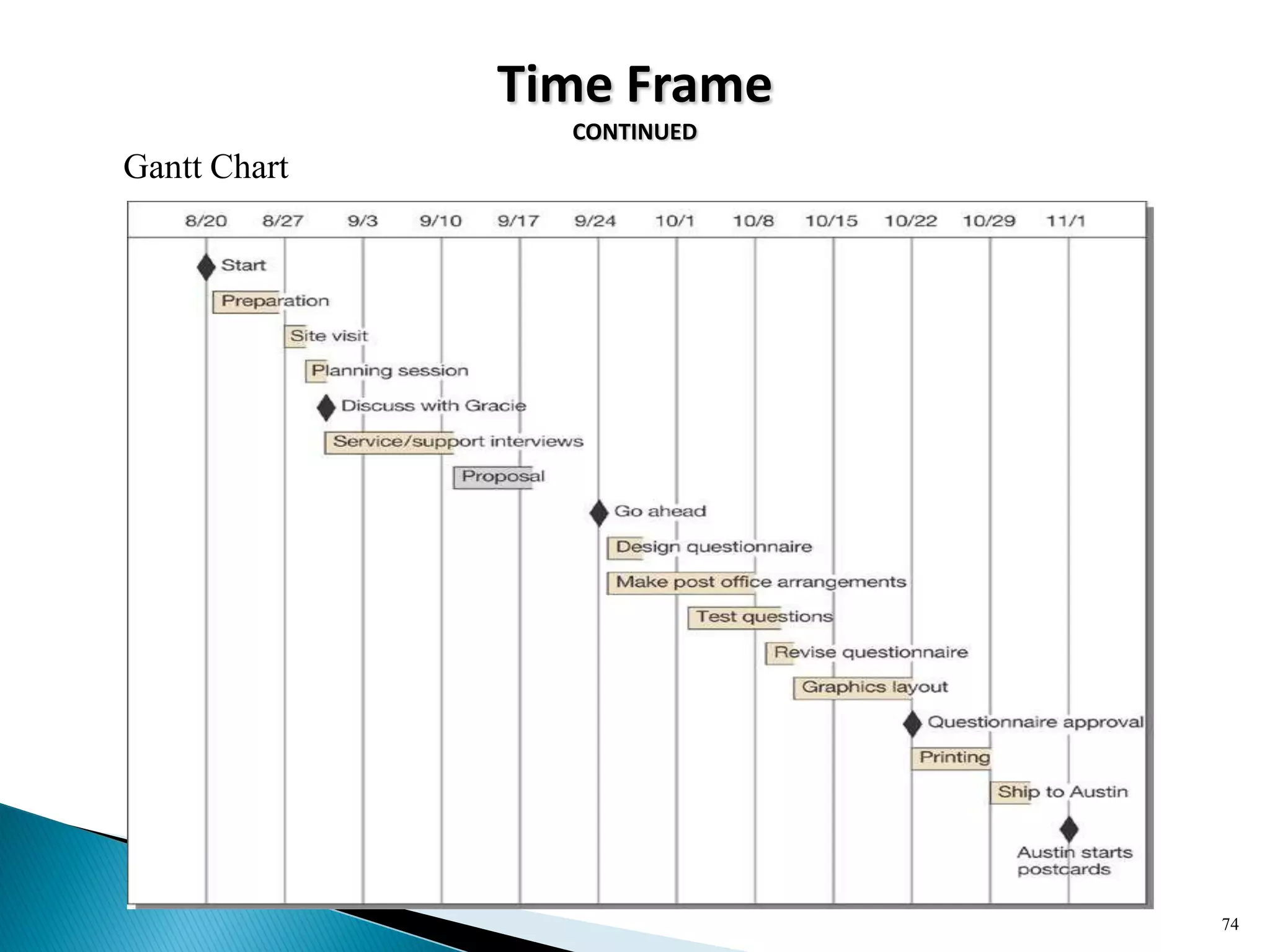 Time Frame
CONTINUED

Gantt Chart

8/20 8/27 9/3 9/10 9/17 9/24 10/1 10/8 10/15 10/22 10/29 11/1

Start
Preparation
Site visit
Planning session
Discuss with Gracie
Service/support interviews
Proposal
Go ahead
Design questionnaire
Make post office arrangements
Test questions
Revise questionnaire
Graphics layout
Questionnaire approval
Printing
Ship to Austin
Austin starts postcards

74